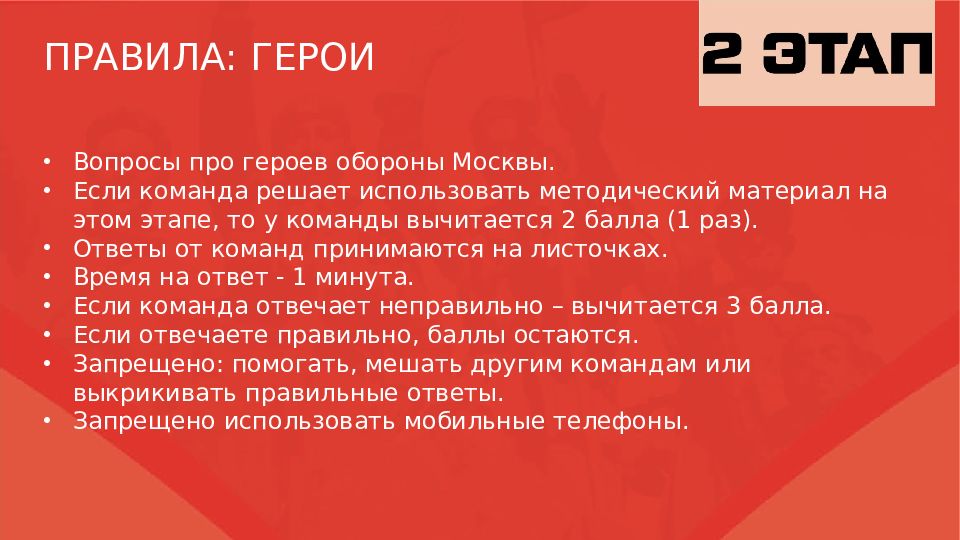 ПРАВИЛА: ГЕРОИ

2 ЭТАП

• Вопросы про героев обороны Москвы.
• Если команда решает использовать методический материал на этом этапе, то у команды вычитается 2 балла (1 раз).
• Ответы от команд принимаются на листочках.
• Время на ответ - 1 минута.
• Если команда отвечает неправильно – вычитается 3 балла.
• Если отвечаете правильно, баллы остаются.
• Запрещено: помогать, мешать другим командам или выкрикивать правильные ответы.
• Запрещено использовать мобильные телефоны.